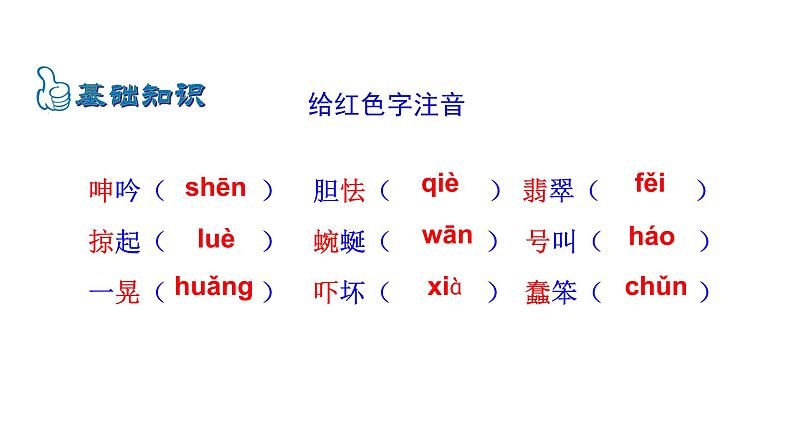 基础知识

给红色字注音

呻吟（ shēn ） 胆怯（ qiè ） 翡翠（ fěi ）
掠起（ luè ） 蜿蜒（ wān ） 号叫（ háo ）
一晃（ huǎng ） 吓坏（ xià ） 蠢笨（ chǔn ）